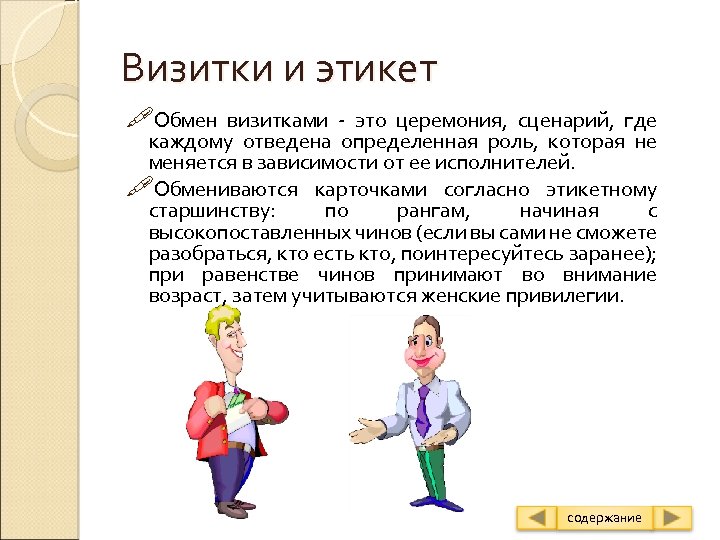 Визитки и этикет

Обмен визитками - это церемония, сценарий, где каждому отведена определенная роль, которая не меняется в зависимости от ее исполнителей.

Обмениваются карточками согласно этикетному старшинству: по рангам, начиная с высокопоставленных чинов (если вы сами не сможете разобраться, кто есть кто, поинтересуйтесь заранее); при равенстве чинов принимают во внимание возраст, затем учитываются женские привилегии.

содержание